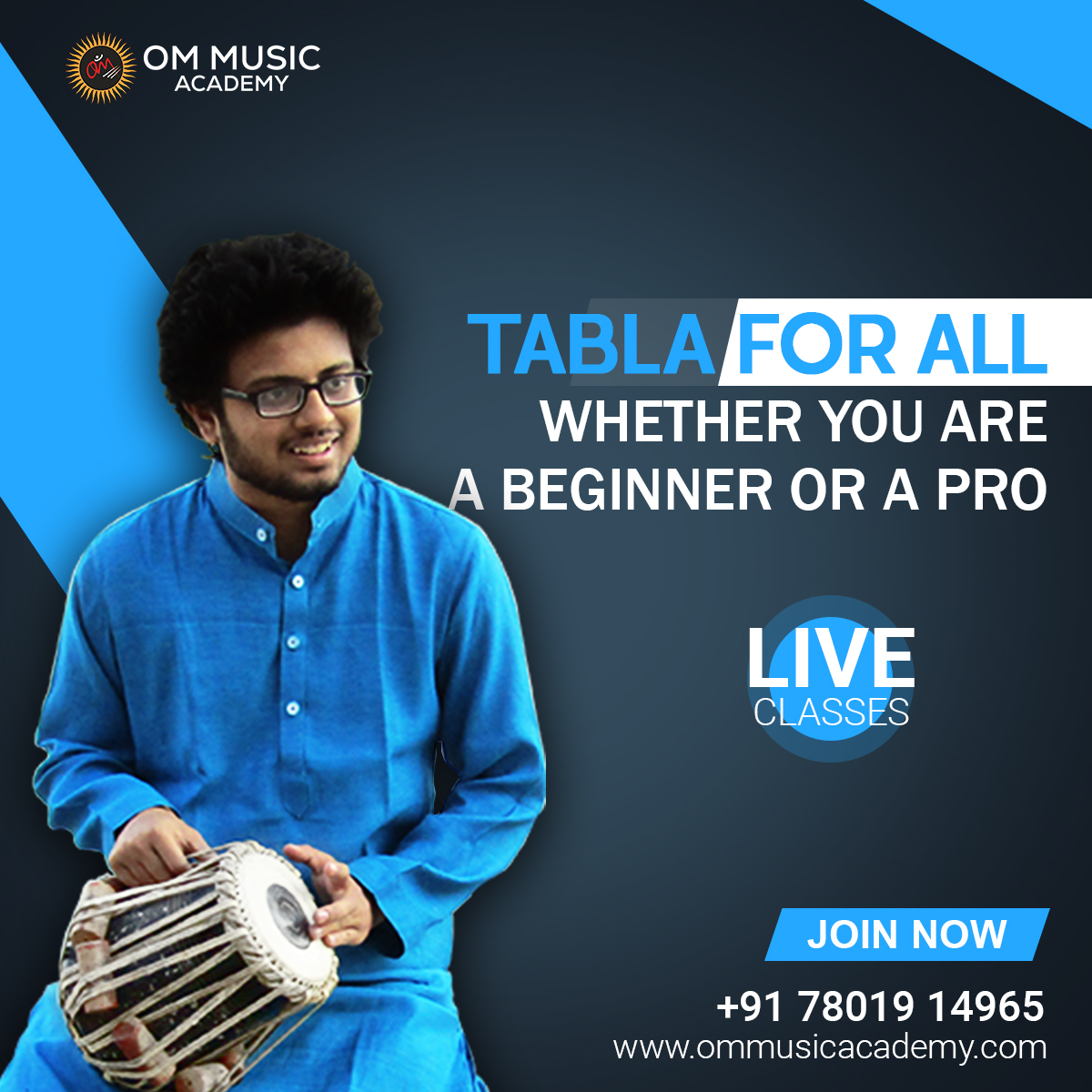 OM MUSIC ACADEMY

TABLA FOR ALL
WHETHER YOU ARE A BEGINNER OR A PRO

LIVE CLASSES

JOIN NOW

+91 78019 14965
www.ommusicacademy.com